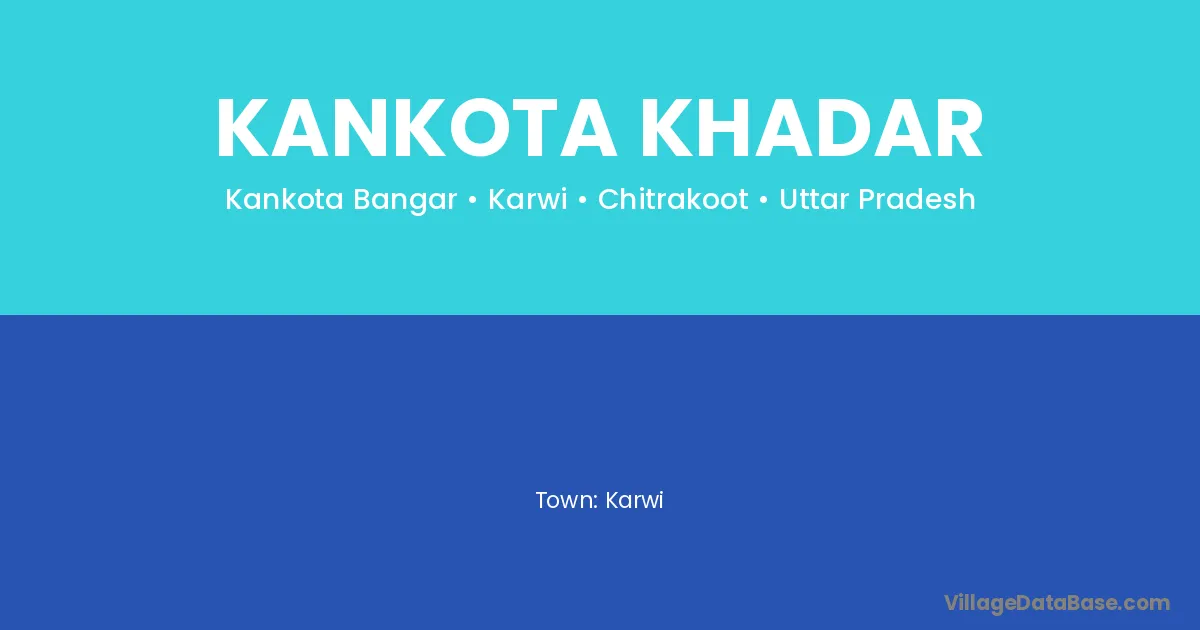 KANKOTA KHADAR

Kankota Bangar • Karwi • Chitrakoot • Uttar Pradesh

Town: Karwi

VillageDataBase.com